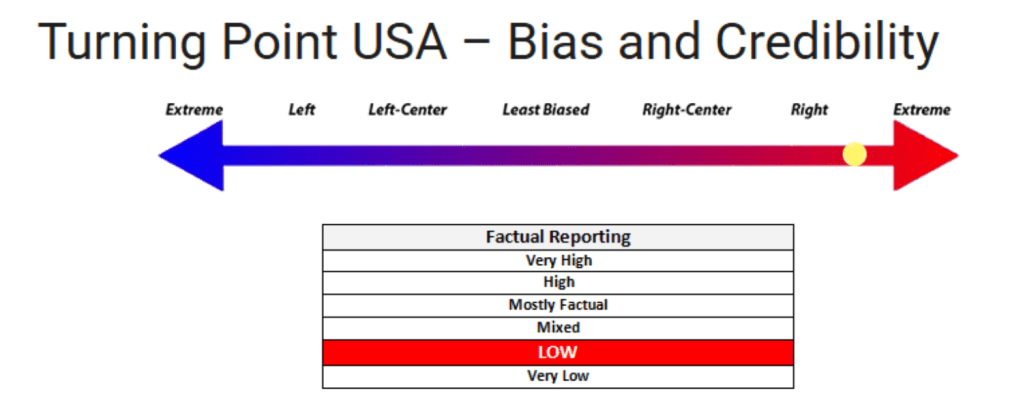 Turning Point USA – Bias and Credibility

Extreme Left Left-Center Least Biased Right-Center Right Extreme

| Factual Reporting |
|---|
| Very High |
| High |
| Mostly Factual |
| Mixed |
| LOW |
| Very Low |